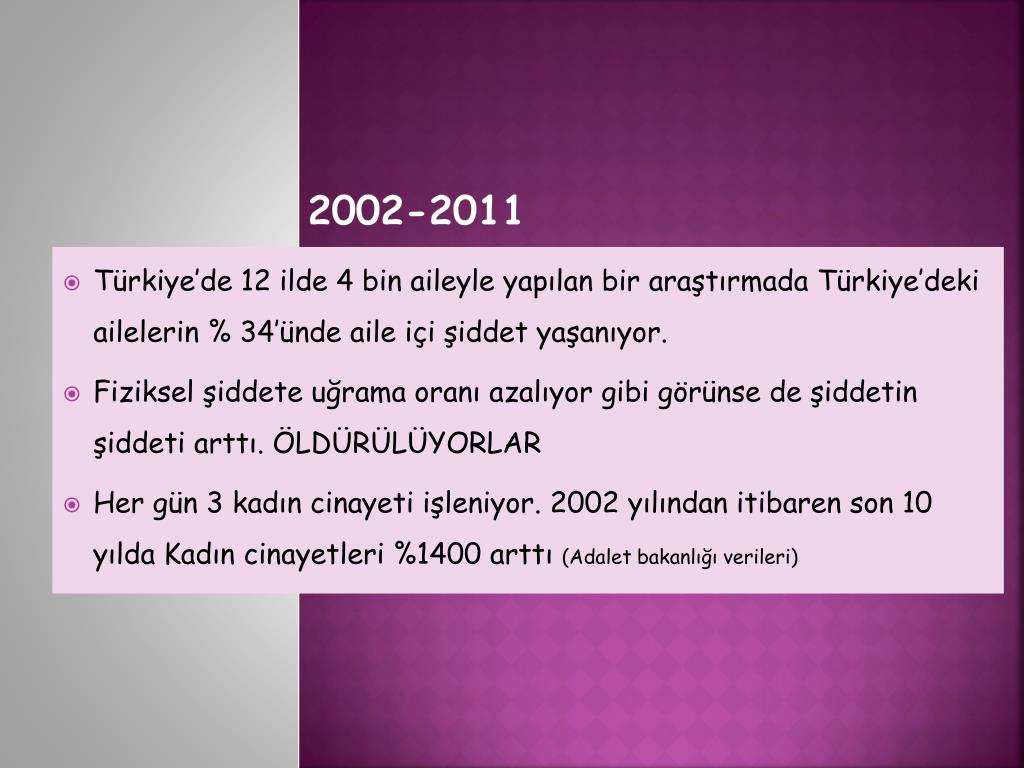 2002-2011

Türkiye’de 12 ilde 4 bin aileyle yapılan bir araştırmada Türkiye’deki ailelerin % 34’ünde aile içi şiddet yaşanıyor.

Fiziksel şiddete uğrama oranı azalıyor gibi görünse de şiddetin şiddeti arttı. ÖLDÜRÜLÜYORLAR

Her gün 3 kadın cinayeti işleniyor. 2002 yılından itibaren son 10 yılda Kadın cinayetleri %1400 arttı (Adalet bakanlığı verileri)